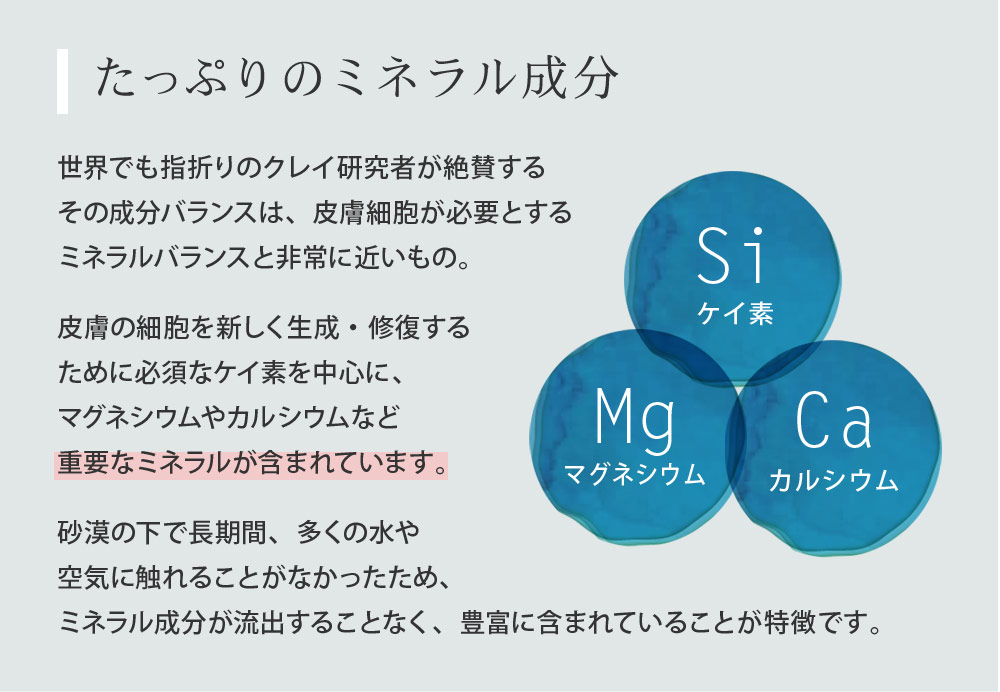 たっぷりのミネラル成分

世界でも指折りのクレイ研究者が絶賛するその成分バランスは、皮膚細胞が必要とするミネラルバランスと非常に近いもの。

皮膚の細胞を新しく生成・修復するために必須なケイ素を中心に、マグネシウムやカルシウムなど重要なミネラルが含まれています。

砂漠の下で長期間、多くの水や空気に触れることがなかったため、ミネラル成分が流出することなく、豊富に含まれていることが特徴です。

Si
ケイ素

Mg
マグネシウム

Ca
カルシウム